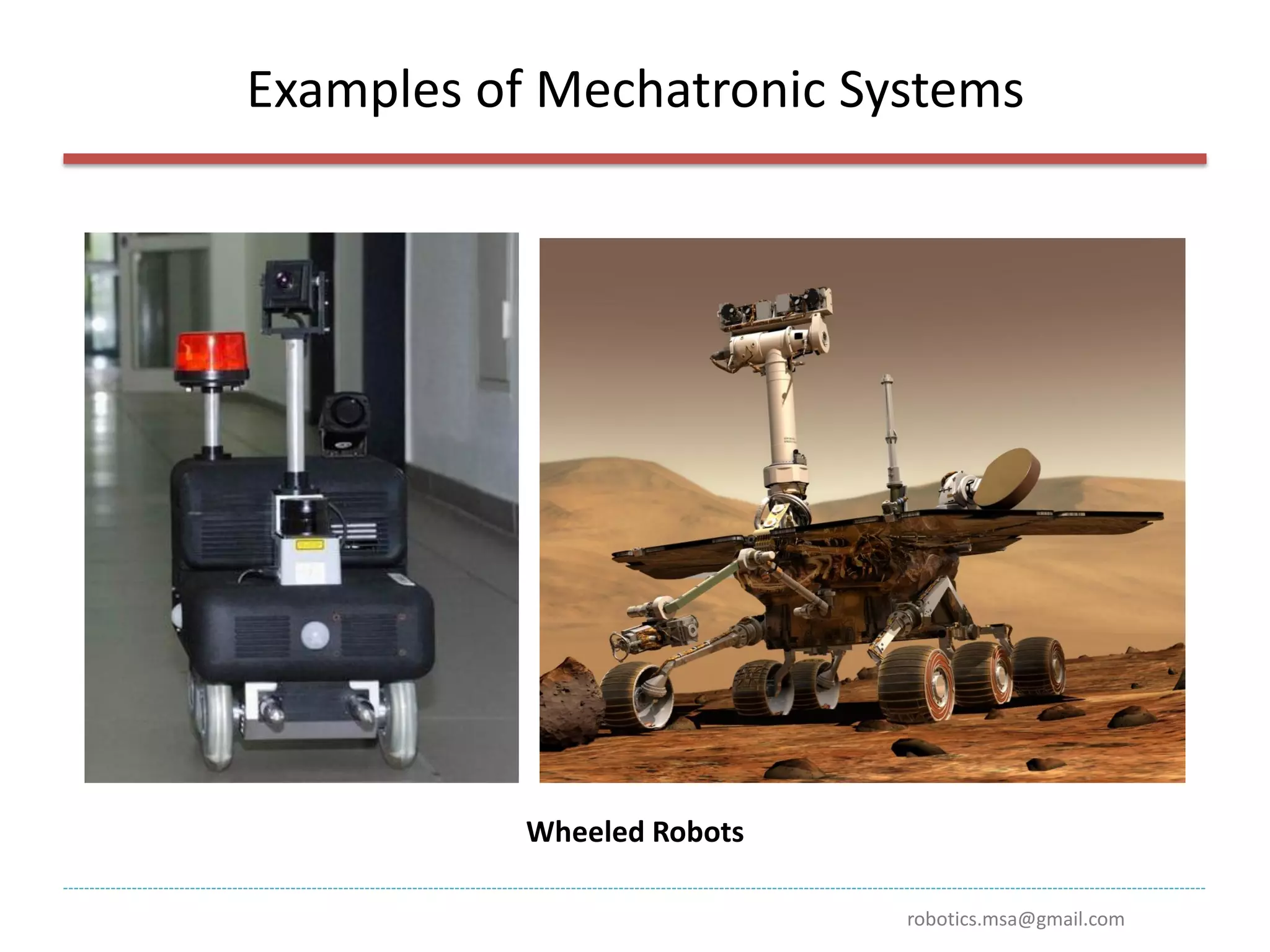 Examples of Mechatronic Systems

Wheeled Robots

robotics.msa@gmail.com